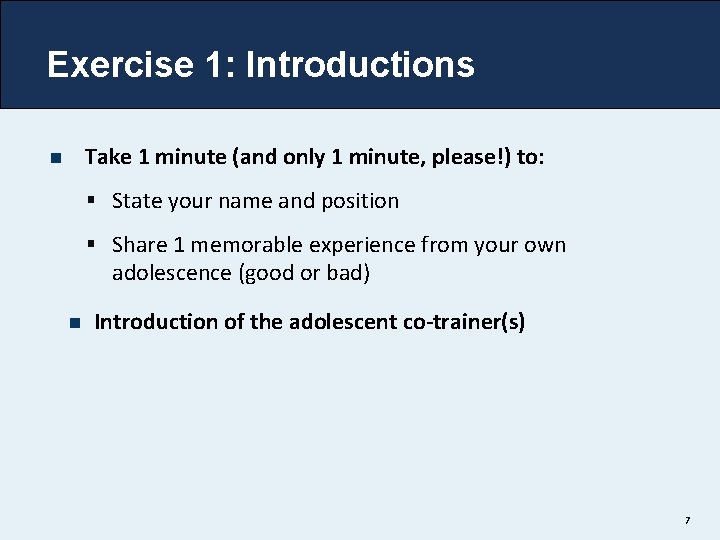 Exercise 1: Introductions

Take 1 minute (and only 1 minute, please!) to:

State your name and position

Share 1 memorable experience from your own adolescence (good or bad)

Introduction of the adolescent co-trainer(s)

7